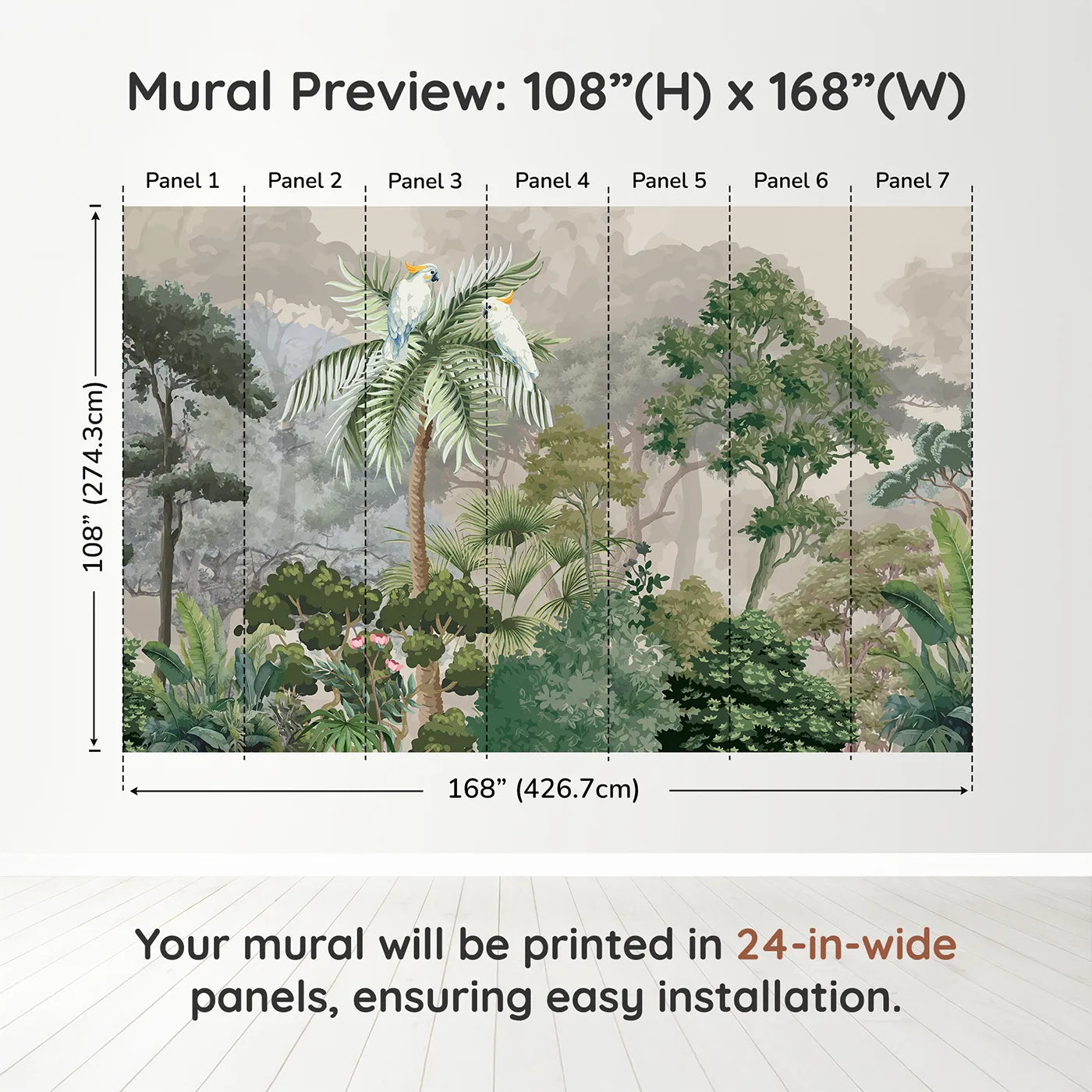 Mural Preview: 108”(H) x 168”(W)

Panel 1 Panel 2 Panel 3 Panel 4 Panel 5 Panel 6 Panel 7

108” (274.3cm)

168” (426.7cm)

Your mural will be printed in 24-in-wide panels, ensuring easy installation.